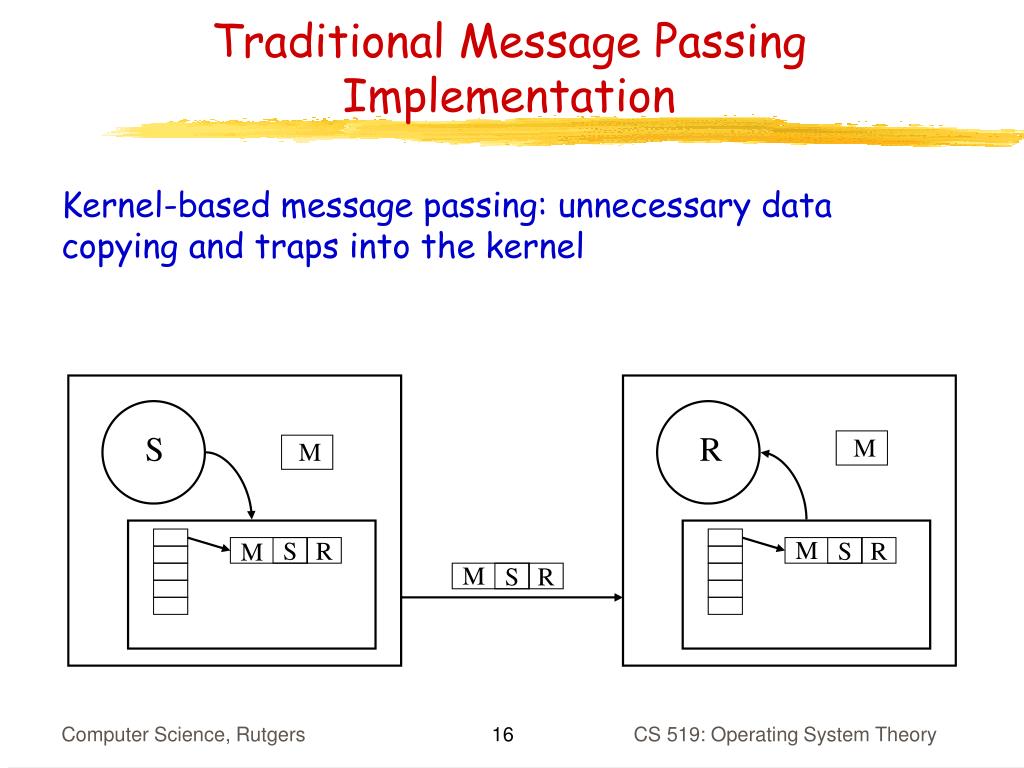 Traditional Message Passing Implementation

Kernel-based message passing: unnecessary data copying and traps into the kernel

S

M

M S R

M S R

R

M

M S R

Computer Science, Rutgers

16

CS 519: Operating System Theory